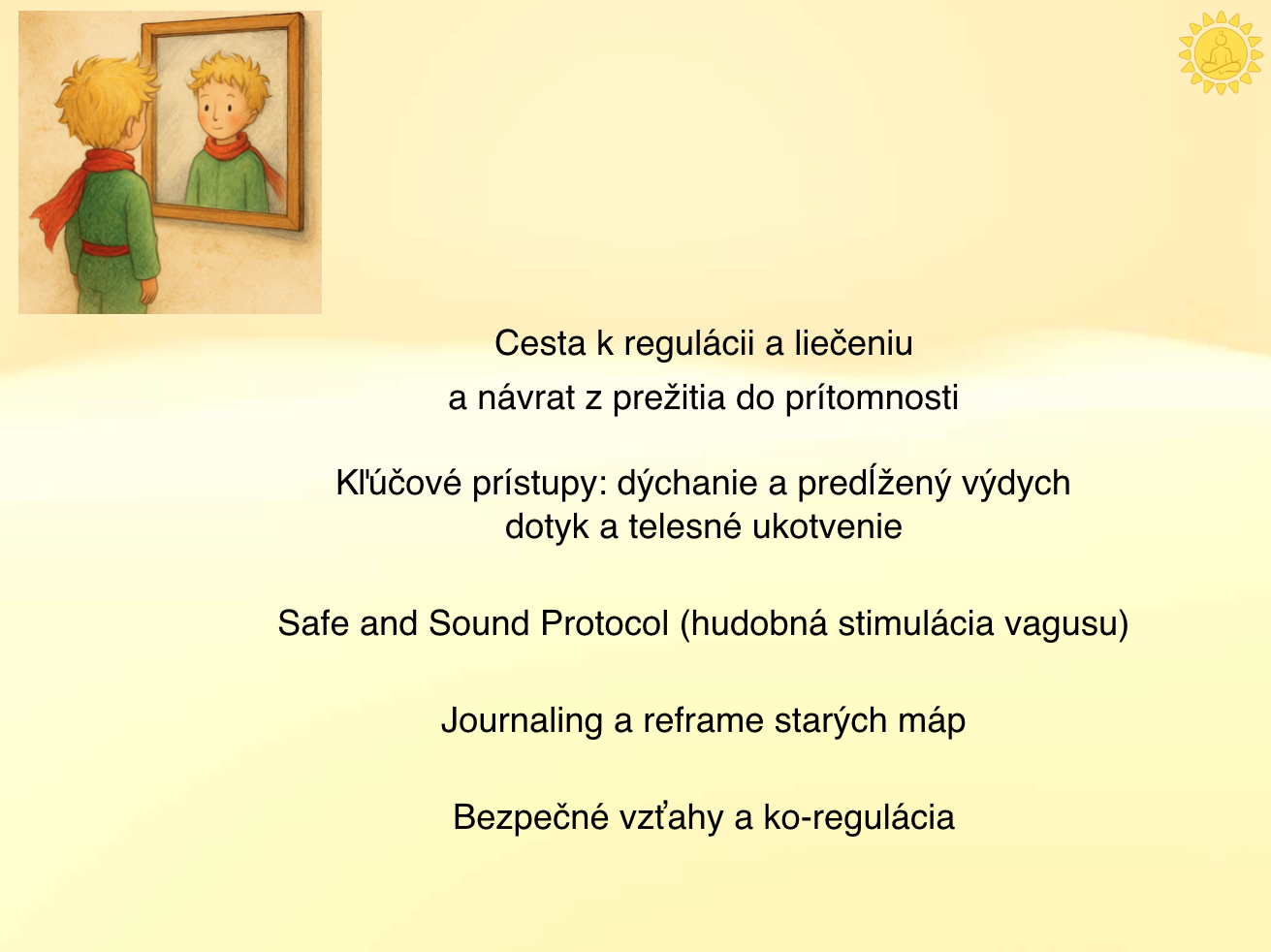 Cesta k regulácii a liečeniu
a návrat z prežitia do prítomnosti

Kľúčové prístupy: dýchanie a predĺžený výdych
dotyk a telesné ukotvenie

Safe and Sound Protocol (hudobná stimulácia vagusu)

Journaling a reframe starých máp

Bezpečné vzťahy a ko-regulácia